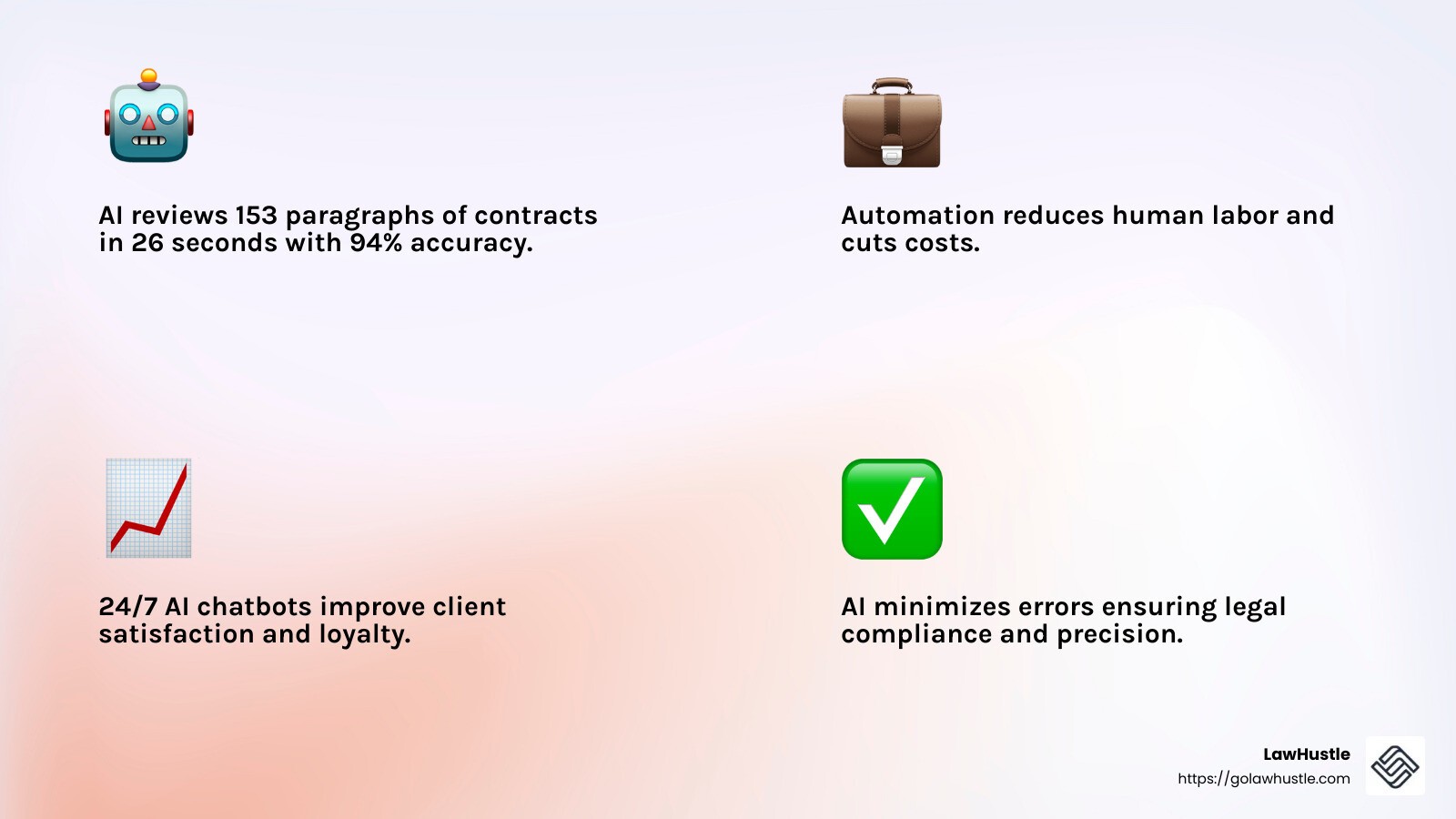 AI reviews 153 paragraphs of contracts in 26 seconds with 94% accuracy.

Automation reduces human labor and cuts costs.

24/7 AI chatbots improve client satisfaction and loyalty.

AI minimizes errors ensuring legal compliance and precision.

LawHustle
https://golawhustle.com